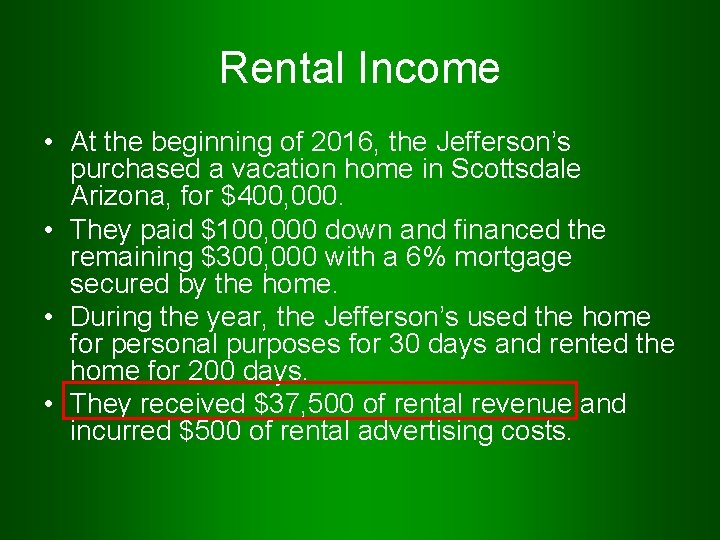 Rental Income

• At the beginning of 2016, the Jefferson's purchased a vacation home in Scottsdale Arizona, for \$400,000.
• They paid \$100,000 down and financed the remaining \$300,000 with a 6% mortgage secured by the home.
• During the year, the Jefferson's used the home for personal purposes for 30 days and rented the home for 200 days.
• They received \$37,500 of rental revenue and incurred \$500 of rental advertising costs.